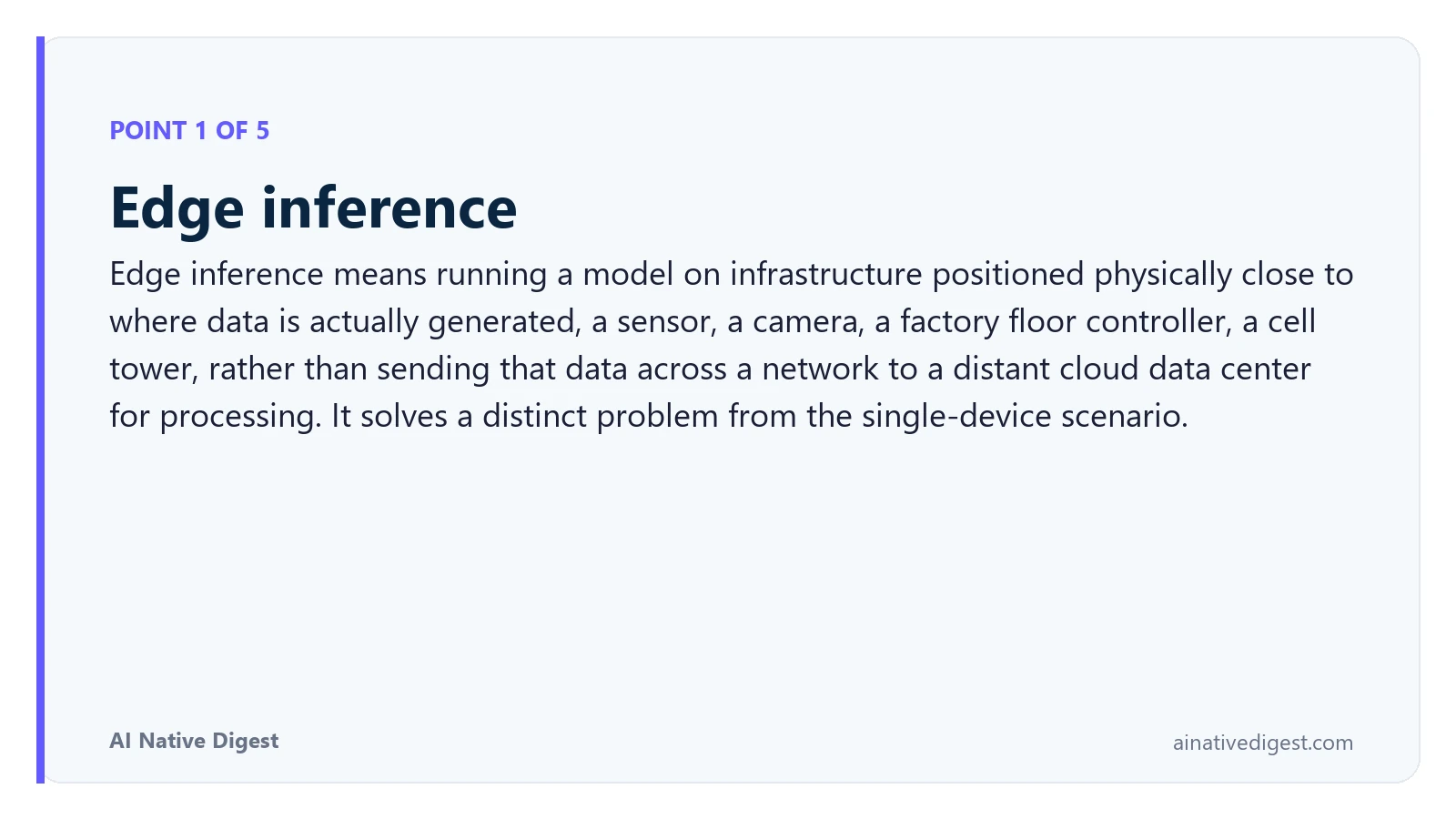 POINT 1 OF 5

Edge inference

Edge inference means running a model on infrastructure positioned physically close to where data is actually generated, a sensor, a camera, a factory floor controller, a cell tower, rather than sending that data across a network to a distant cloud data center for processing. It solves a distinct problem from the single-device scenario.

AI Native Digest

ainativedigest.com